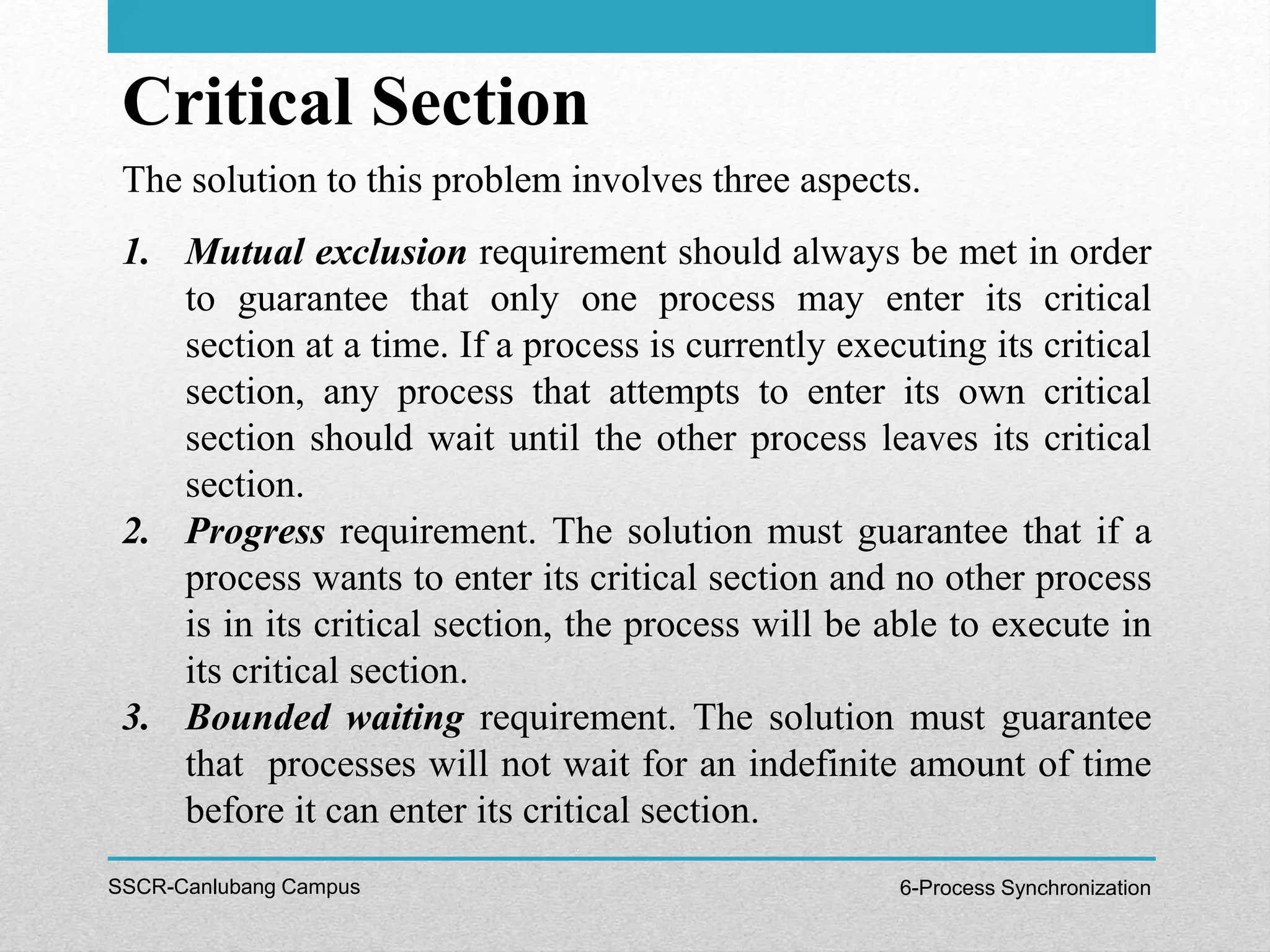 Critical Section

The solution to this problem involves three aspects.

1. Mutual exclusion requirement should always be met in order to guarantee that only one process may enter its critical section at a time. If a process is currently executing its critical section, any process that attempts to enter its own critical section should wait until the other process leaves its critical section.
2. Progress requirement. The solution must guarantee that if a process wants to enter its critical section and no other process is in its critical section, the process will be able to execute in its critical section.
3. Bounded waiting requirement. The solution must guarantee that processes will not wait for an indefinite amount of time before it can enter its critical section.

SSCR-Canlubang Campus

6-Process Synchronization